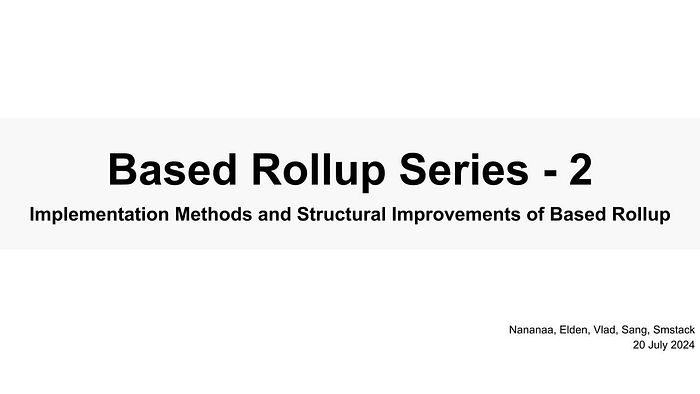 Based Rollup Series - 2

Implementation Methods and Structural Improvements of Based Rollup

Nananaa, Elden, Vlad, Sang, Smstack
20 July 2024